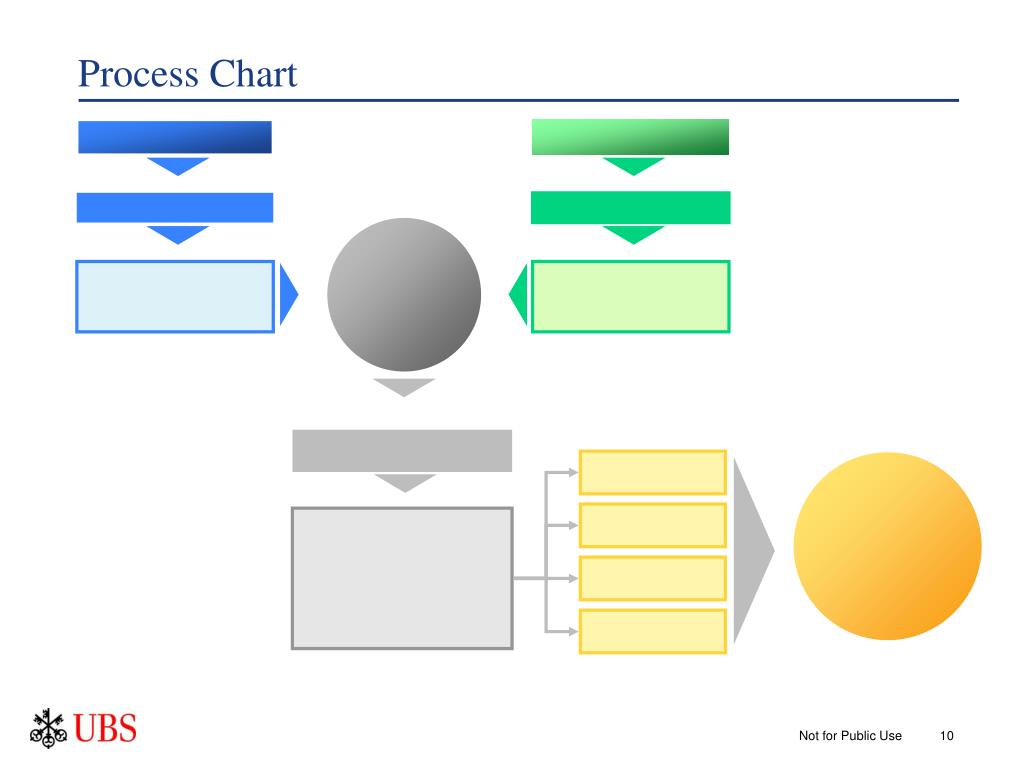 Process Chart

UBS

Not for Public Use 10